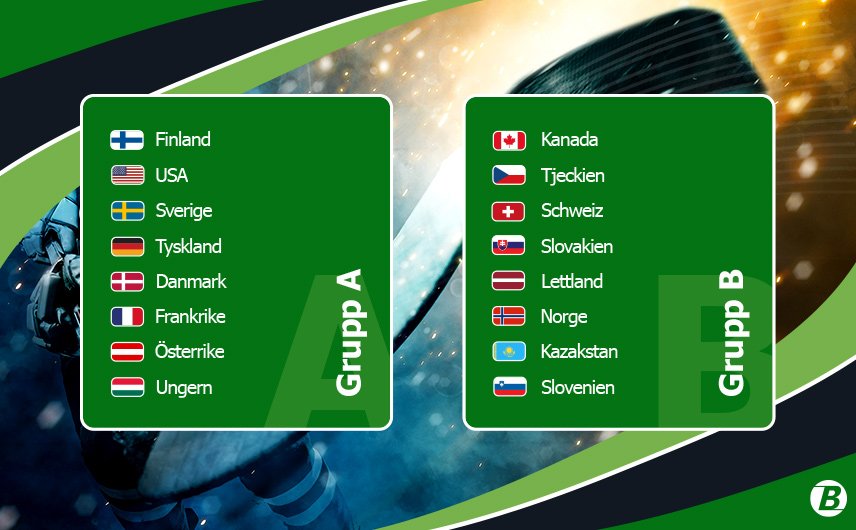 Finland
USA
Sverige
Tyskland
Danmark
Frankrike
Österrike
Ungern

Grupp A

A

Kanada
Tjeckien
Schweiz
Slovakien
Lettland
Norge
Kazakstan
Slovenien

Grupp B

B

B